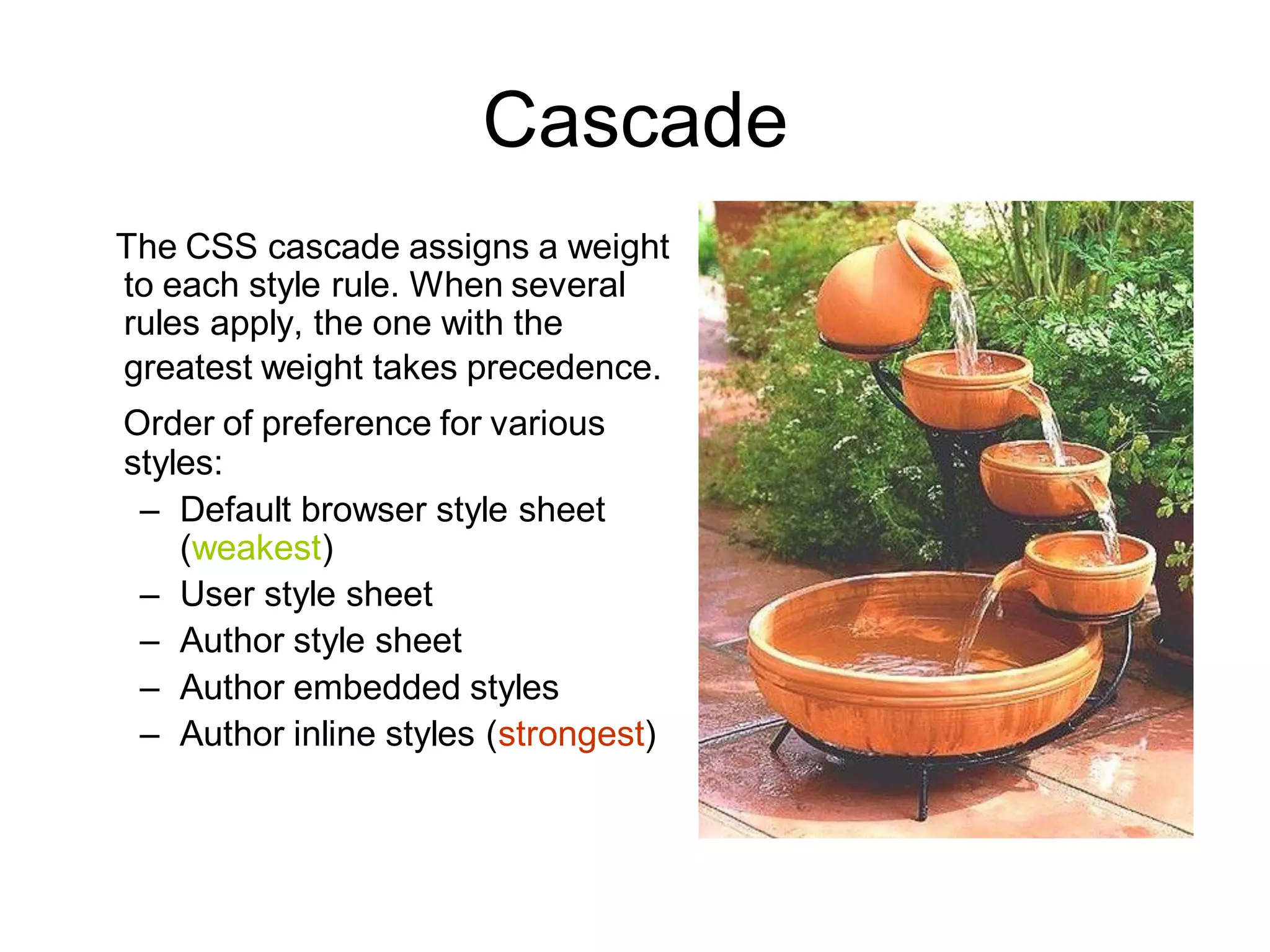 Cascade

The CSS cascade assigns a weight to each style rule. When several rules apply, the one with the greatest weight takes precedence.

Order of preference for various styles:

– Default browser style sheet (weakest)
– User style sheet
– Author style sheet
– Author embedded styles
– Author inline styles (strongest)